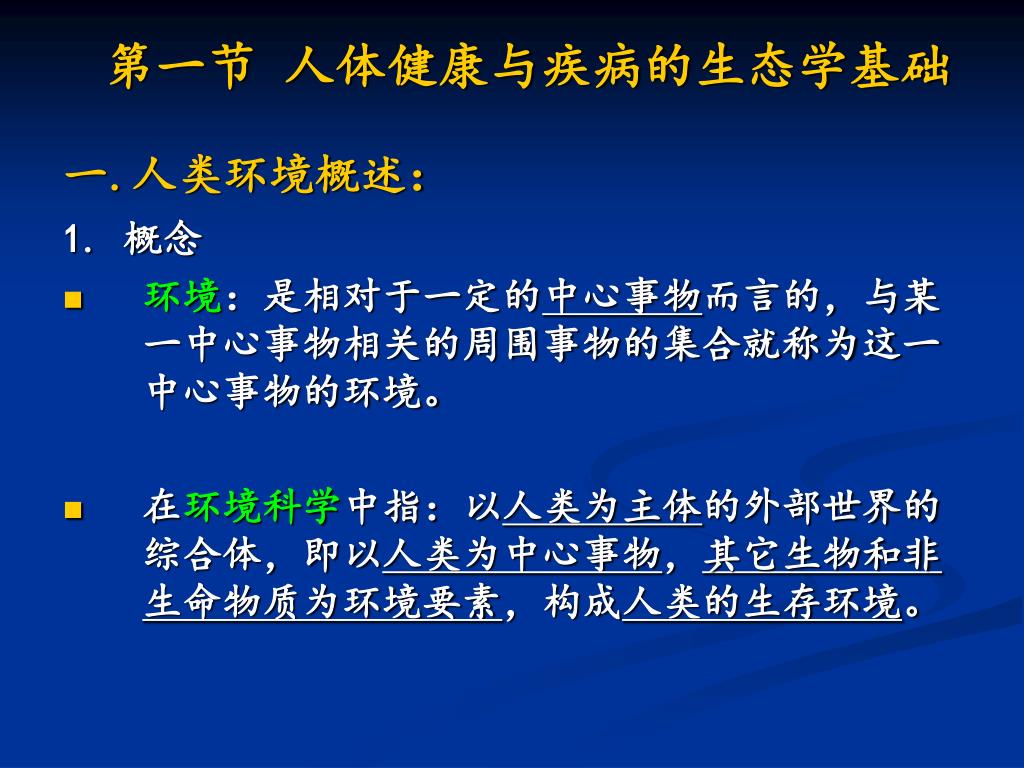 第一节 人体健康与疾病的生态学基础

一.人类环境概述：

1. 概念

■ 环境：是相对于一定的中心事物而言的，与某一中心事物相关的周围事物的集合就称为这一中心事物的环境。

■ 在环境科学中指：以人类为主体的外部世界的综合体，即以人类为中心事物，其它生物和非生命物质为环境要素，构成人类的生存环境。